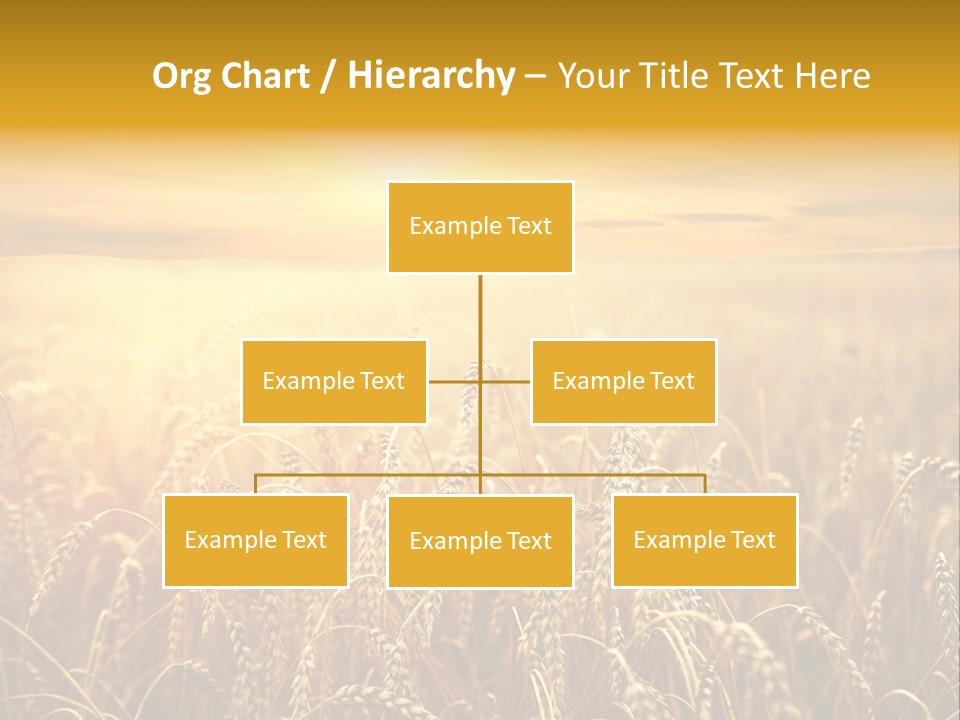 Org Chart / Hierarchy – Your Title Text Here

Example Text

Example Text

Example Text

Example Text

Example Text

Example Text